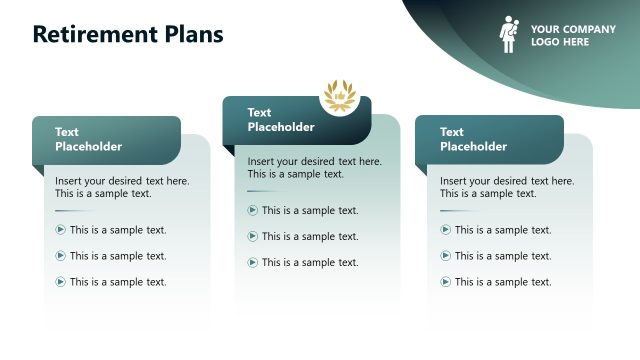 Retirement Plans

YOUR COMPANY LOGO HERE

Text Placeholder

Insert your desired text here. This is a sample text.

This is a sample text.

This is a sample text.

This is a sample text.

Text Placeholder

Insert your desired text here. This is a sample text.

This is a sample text.

This is a sample text.

This is a sample text.

Text Placeholder

Insert your desired text here. This is a sample text.

This is a sample text.

This is a sample text.

This is a sample text.